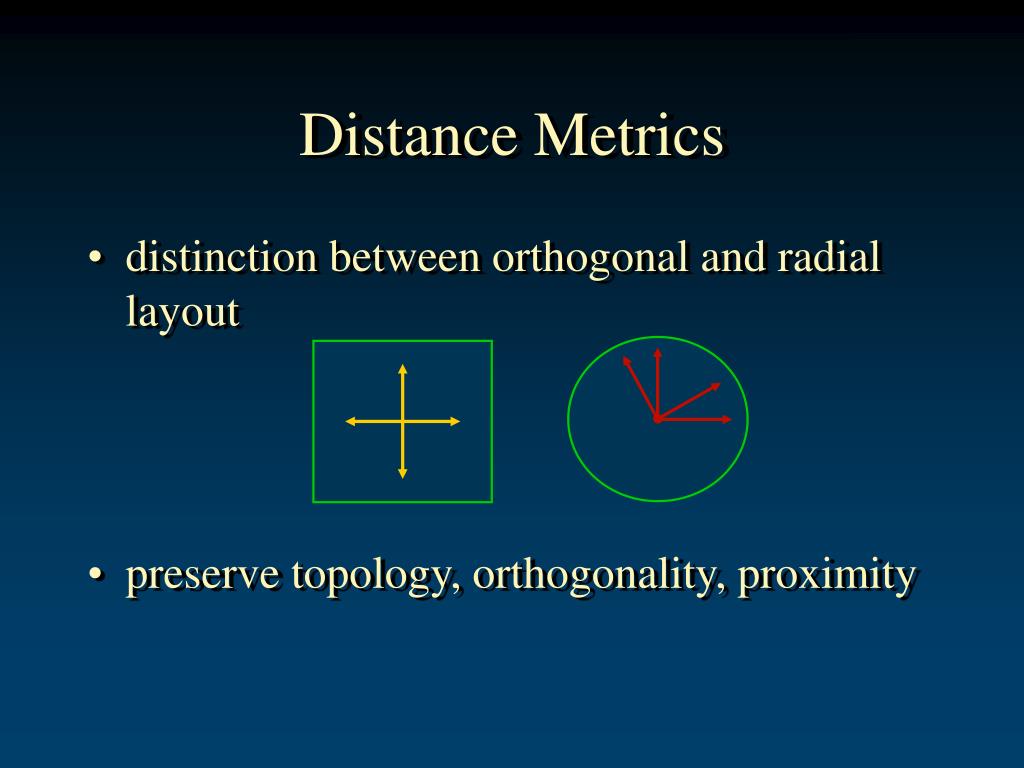 Distance Metrics

• distinction between orthogonal and radial layout

• preserve topology, orthogonality, proximity